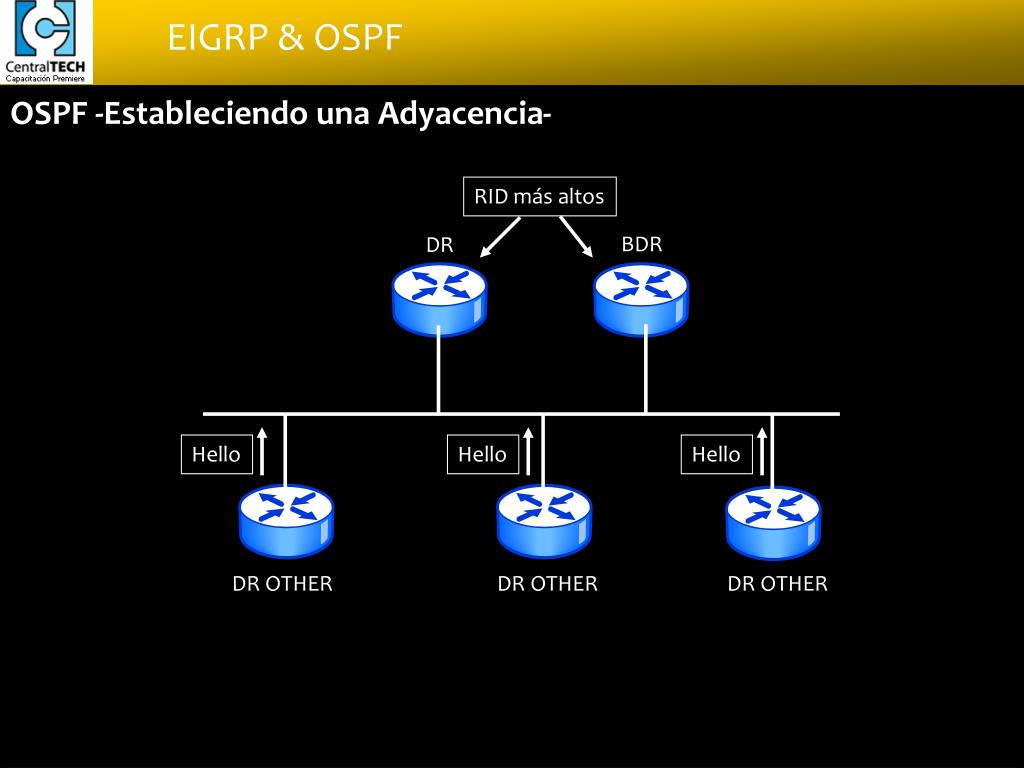 CentralTECH
Capacitación Premiere

EIGRP & OSPF

OSPF -Estableciendo una Adyacencia-

RID más altos

DR

BDR

Hello

Hello

Hello

DR OTHER

DR OTHER

DR OTHER